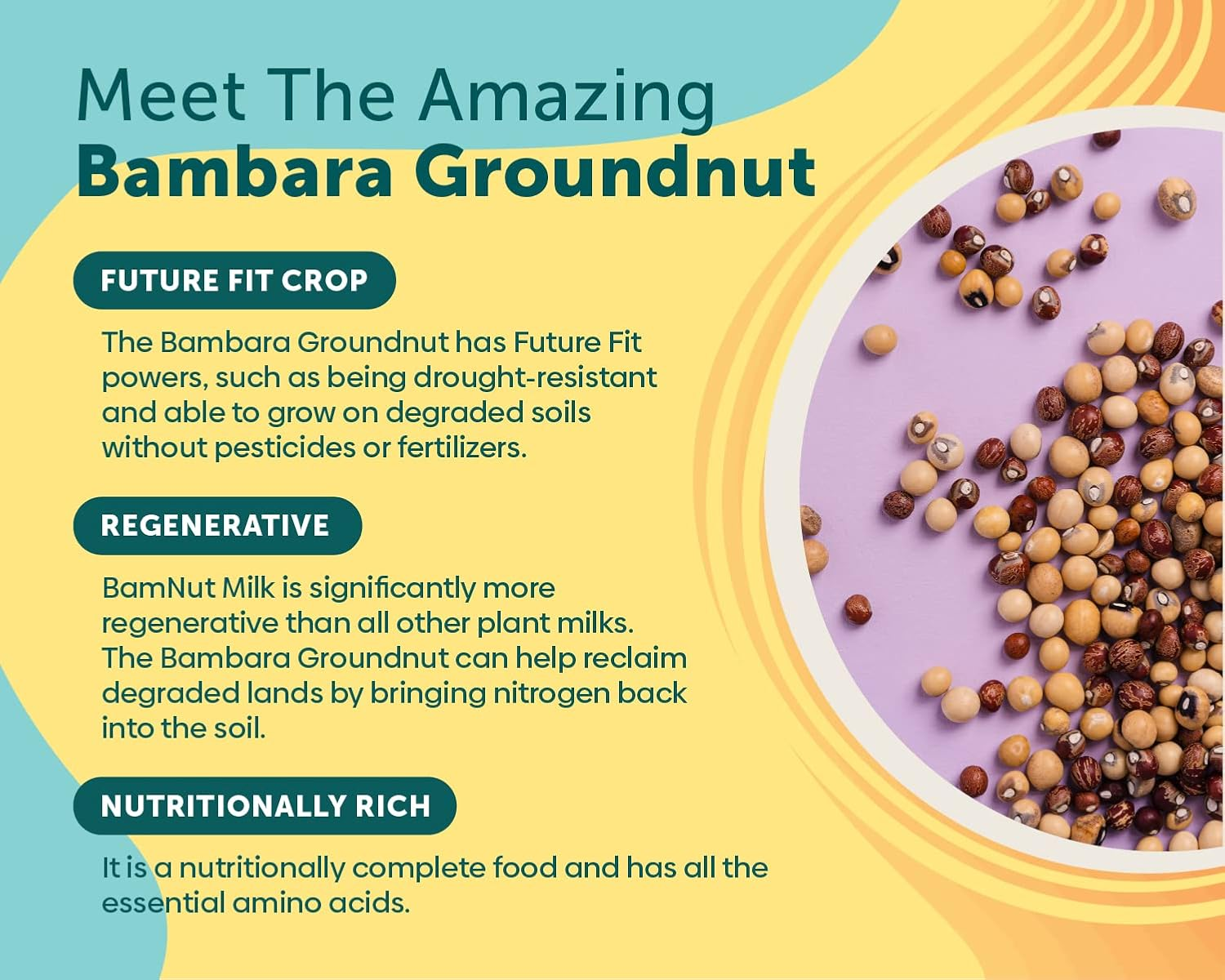 Meet The Amazing
Bambara Groundnut

FUTURE FIT CROP

The Bambara Groundnut has Future Fit powers, such as being drought-resistant and able to grow on degraded soils without pesticides or fertilizers.

REGENERATIVE

BamNut Milk is significantly more regenerative than all other plant milks. The Bambara Groundnut can help reclaim degraded lands by bringing nitrogen back into the soil.

NUTRITIONALLY RICH

It is a nutritionally complete food and has all the essential amino acids.